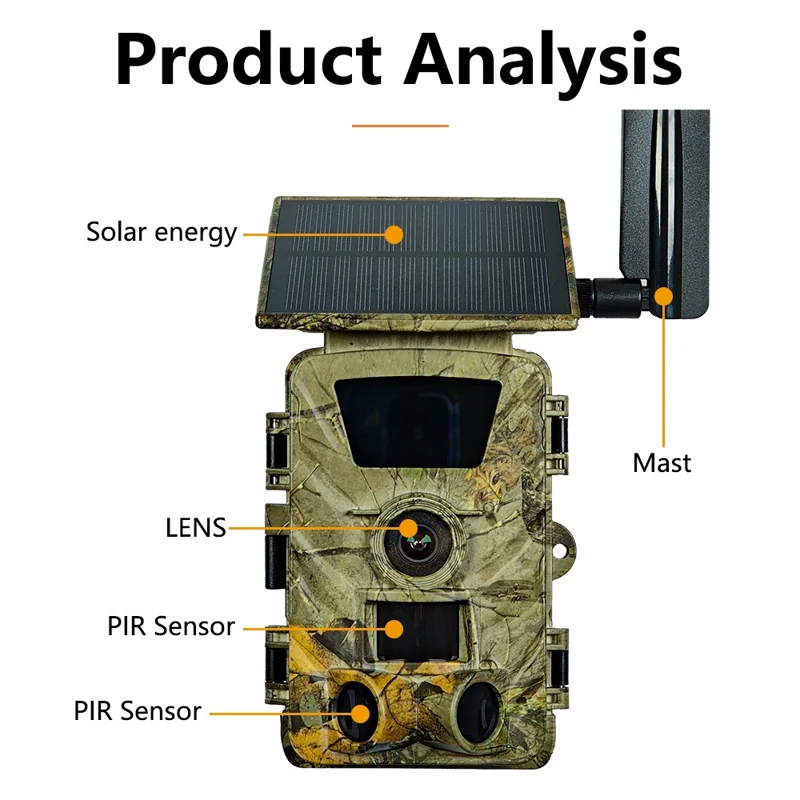 Product Analysis

Solar energy

Mast

LENS

PIR Sensor

PIR Sensor